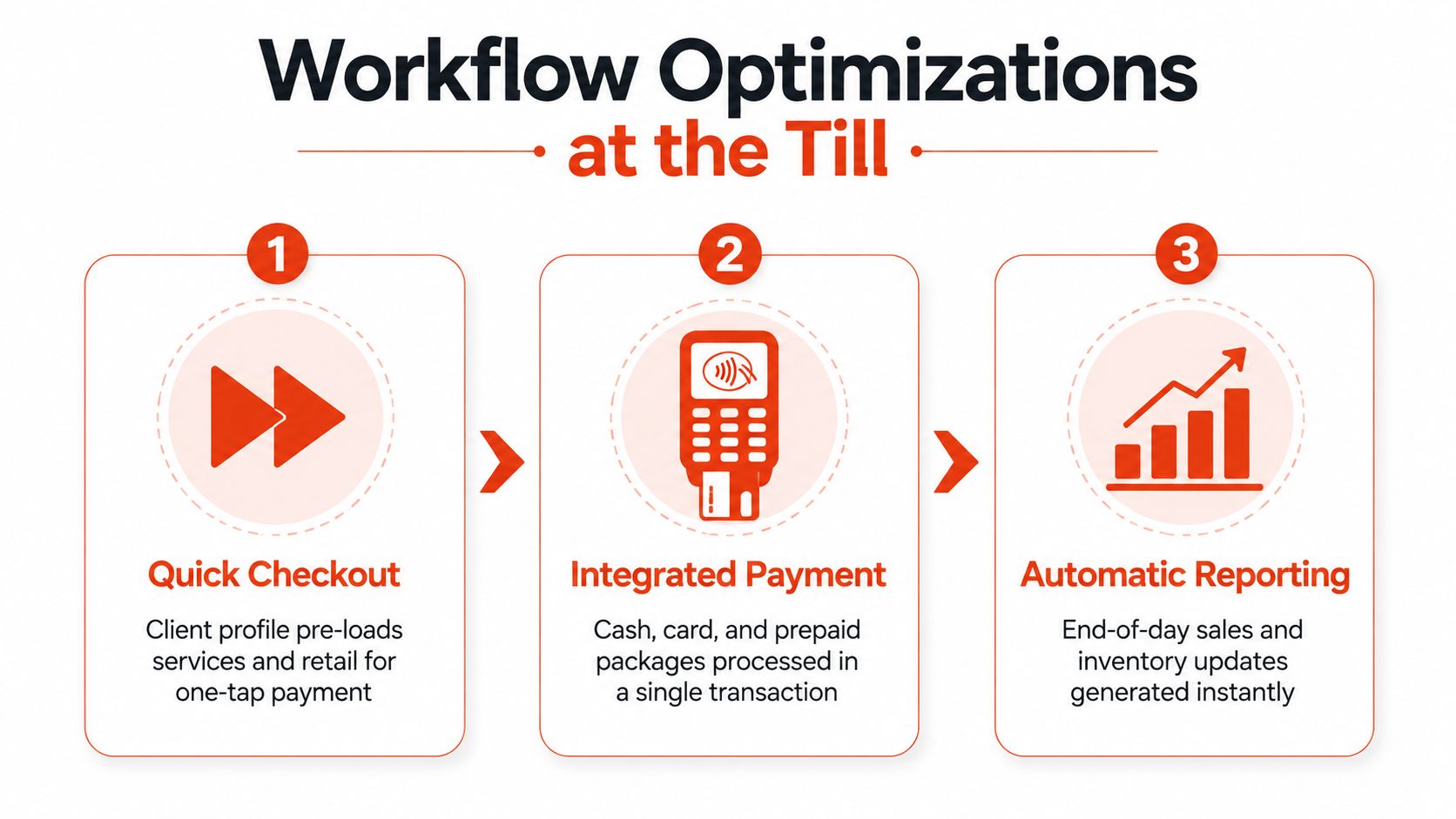 Workflow Optimizations
at the Till

1

Quick Checkout

Client profile pre-loads services and retail for one-tap payment

2

Integrated Payment

Cash, card, and prepaid packages processed in a single transaction

3

Automatic Reporting

End-of-day sales and inventory updates generated instantly